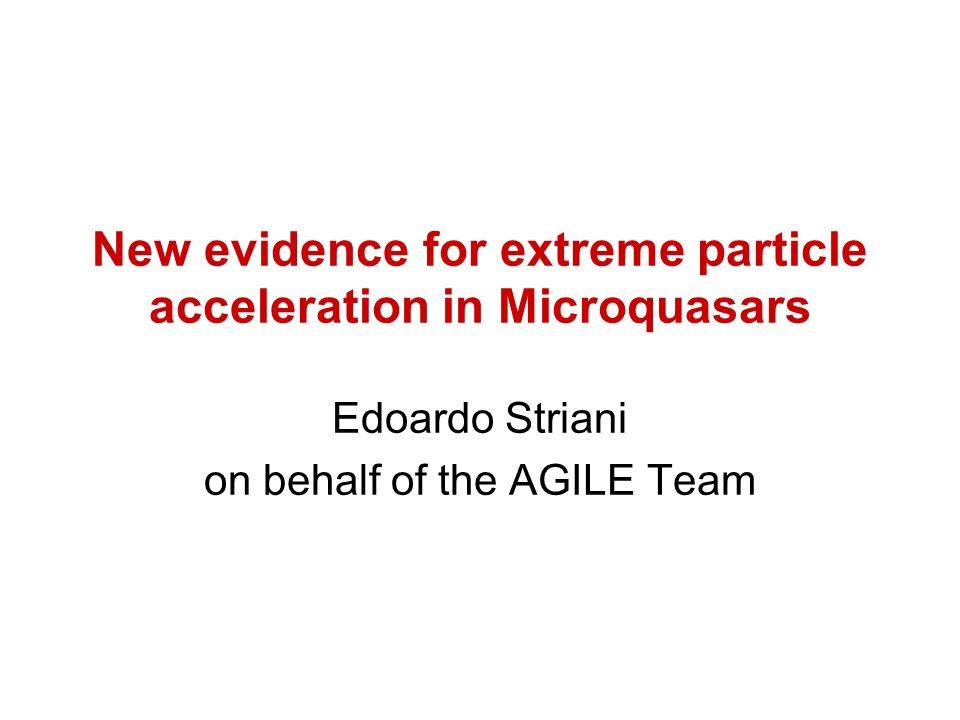 New evidence for extreme particle acceleration in Microquasars

Edoardo Striani
on behalf of the AGILE Team